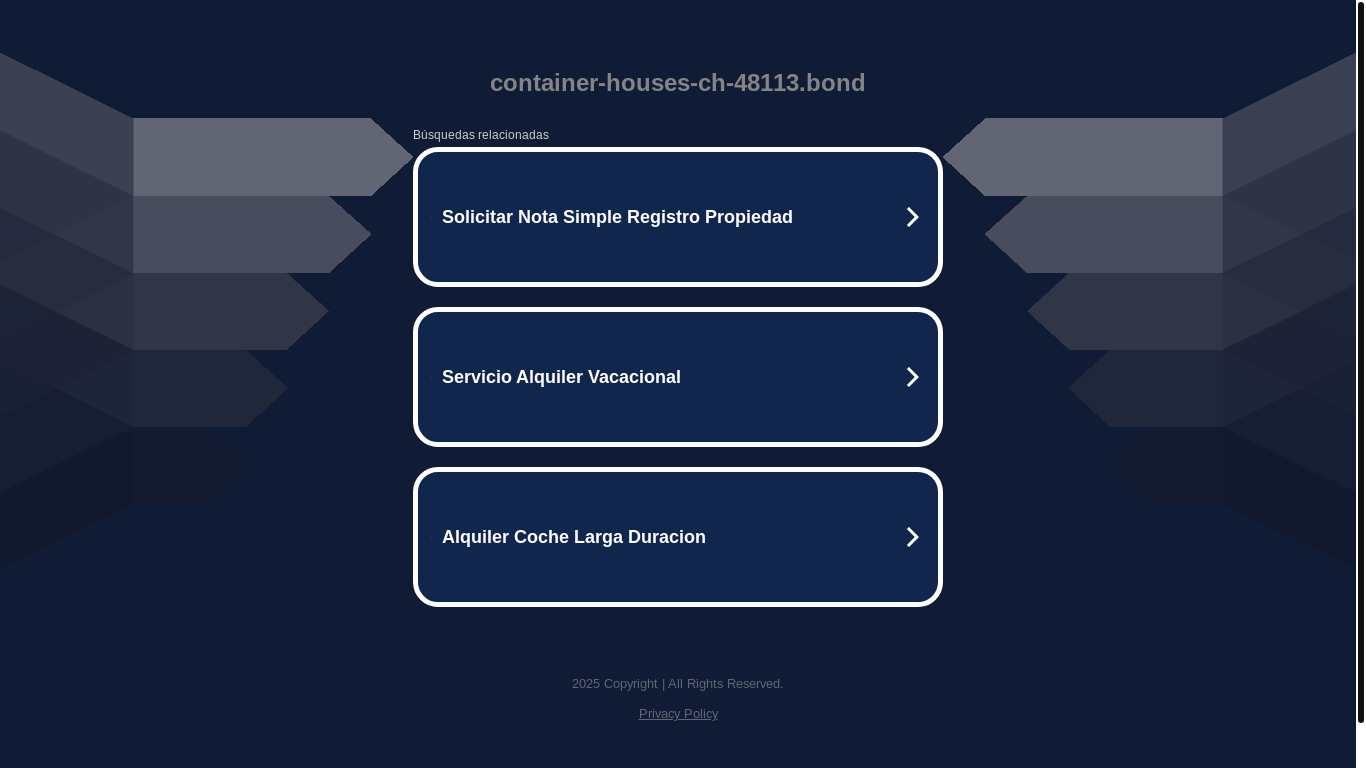 container-houses-ch-48113.bond

Búsquedas relacionadas

Solicitar Nota Simple Registro Propiedad

Servicio Alquiler Vacacional

Alquiler Coche Larga Duracion

2025 Copyright | All Rights Reserved.

Privacy Policy